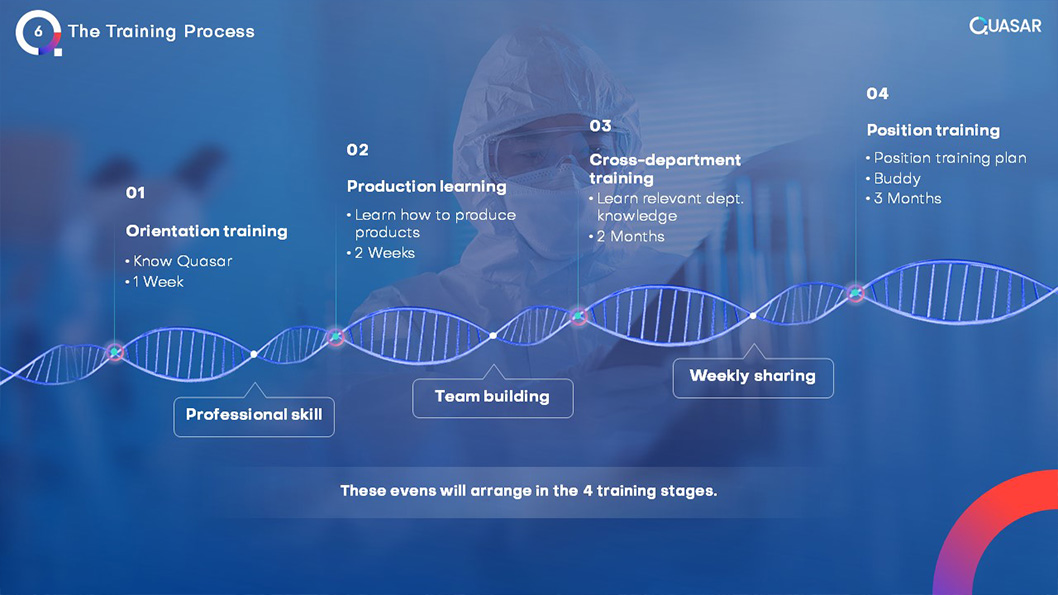 6 The Training Process

QUASAR

01

Orientation training

• Know Quasar
• 1 Week

02

Production learning

• Learn how to produce products
• 2 Weeks

03

Cross-department training

• Learn relevant dept. knowledge
• 2 Months

04

Position training

• Position training plan
• Buddy
• 3 Months

Professional skill

Team building

Weekly sharing

These evens will arrange in the 4 training stages.